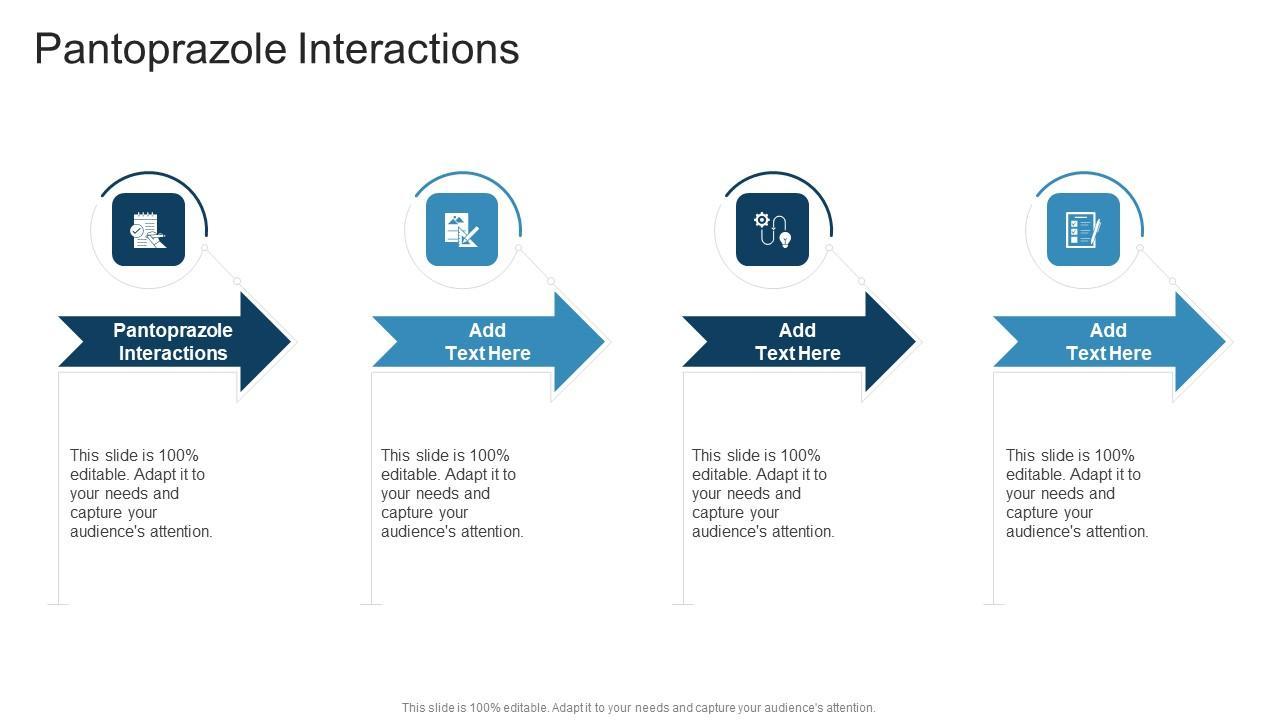 Pantoprazole Interactions

Pantoprazole Interactions

This slide is 100% editable. Adapt it to your needs and capture your audience's attention.

Add Text Here

This slide is 100% editable. Adapt it to your needs and capture your audience's attention.

Add Text Here

This slide is 100% editable. Adapt it to your needs and capture your audience's attention.

Add Text Here

This slide is 100% editable. Adapt it to your needs and capture your audience's attention.

This slide is 100% editable. Adapt it to your needs and capture your audience's attention.